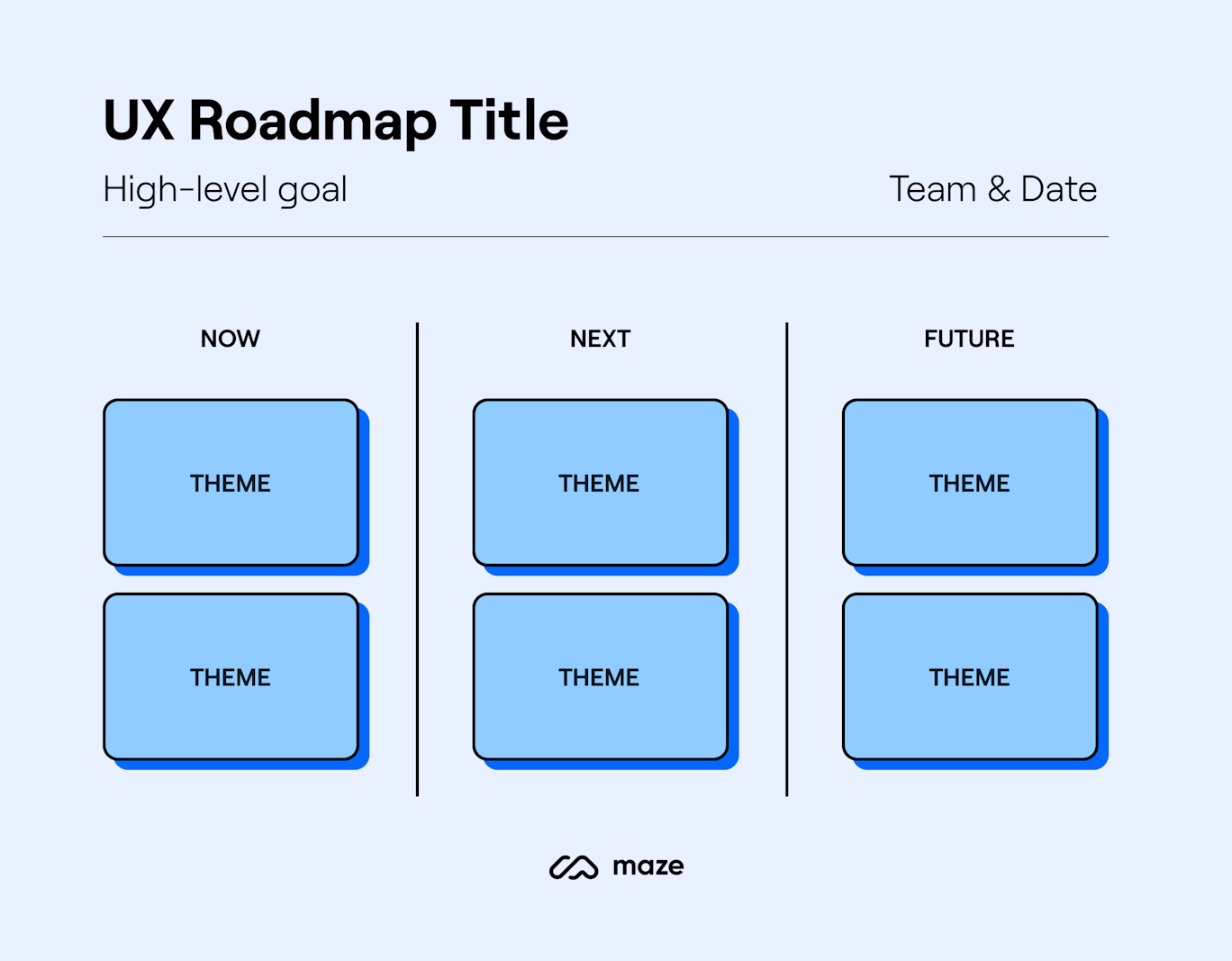 UX Roadmap Title

High-level goal

Team & Date

NOW

THEME

THEME

NEXT

THEME

THEME

FUTURE

THEME

THEME

maze